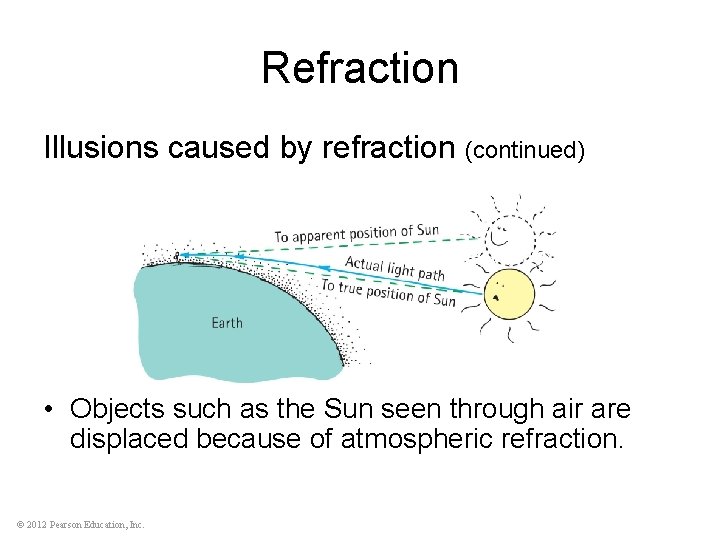 Refraction

Illusions caused by refraction (continued)

To apparent position of Sun

Actual light path

To true position of Sun

Earth

• Objects such as the Sun seen through air are displaced because of atmospheric refraction.

© 2012 Pearson Education, Inc.